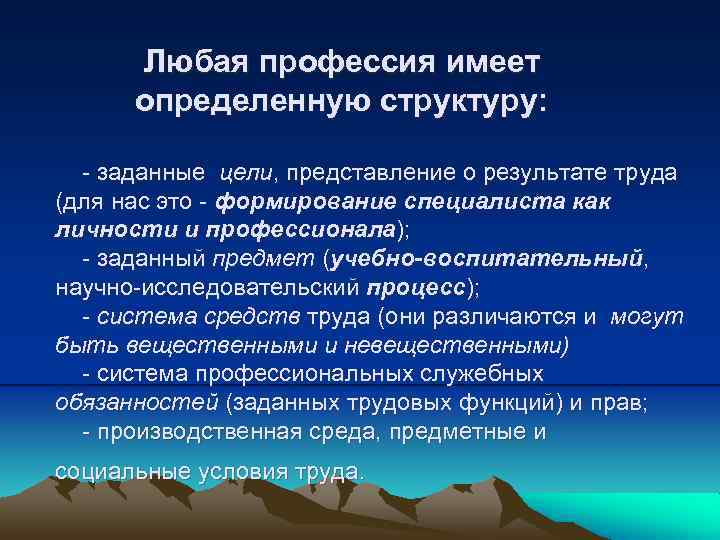 Любая профессия имеет определенную структуру:

- заданные цели, представление о результате труда (для нас это - формирование специалиста как личности и профессионала);
- заданный предмет (учебно-воспитательный, научно-исследовательский процесс);
- система средств труда (они различаются и могут быть вещественными и невещественными)
- система профессиональных служебных обязанностей (заданных трудовых функций) и прав;
- производственная среда, предметные и социальные условия труда.